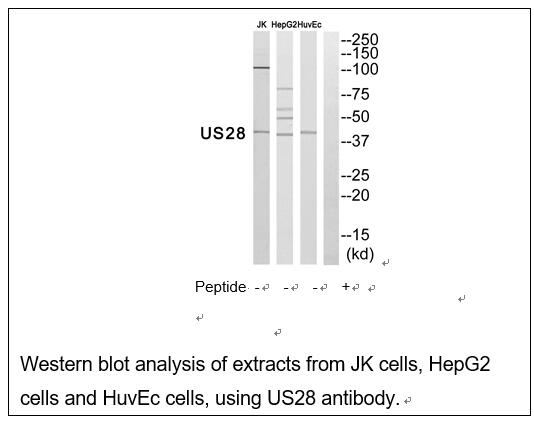 JK HepG2 HuvEc

--250
--150
--100
--75
--50
--37
--25
--20
--15
(kd)

US28

Peptide - - - +

Western blot analysis of extracts from JK cells, HepG2 cells and HuvEc cells, using US28 antibody.